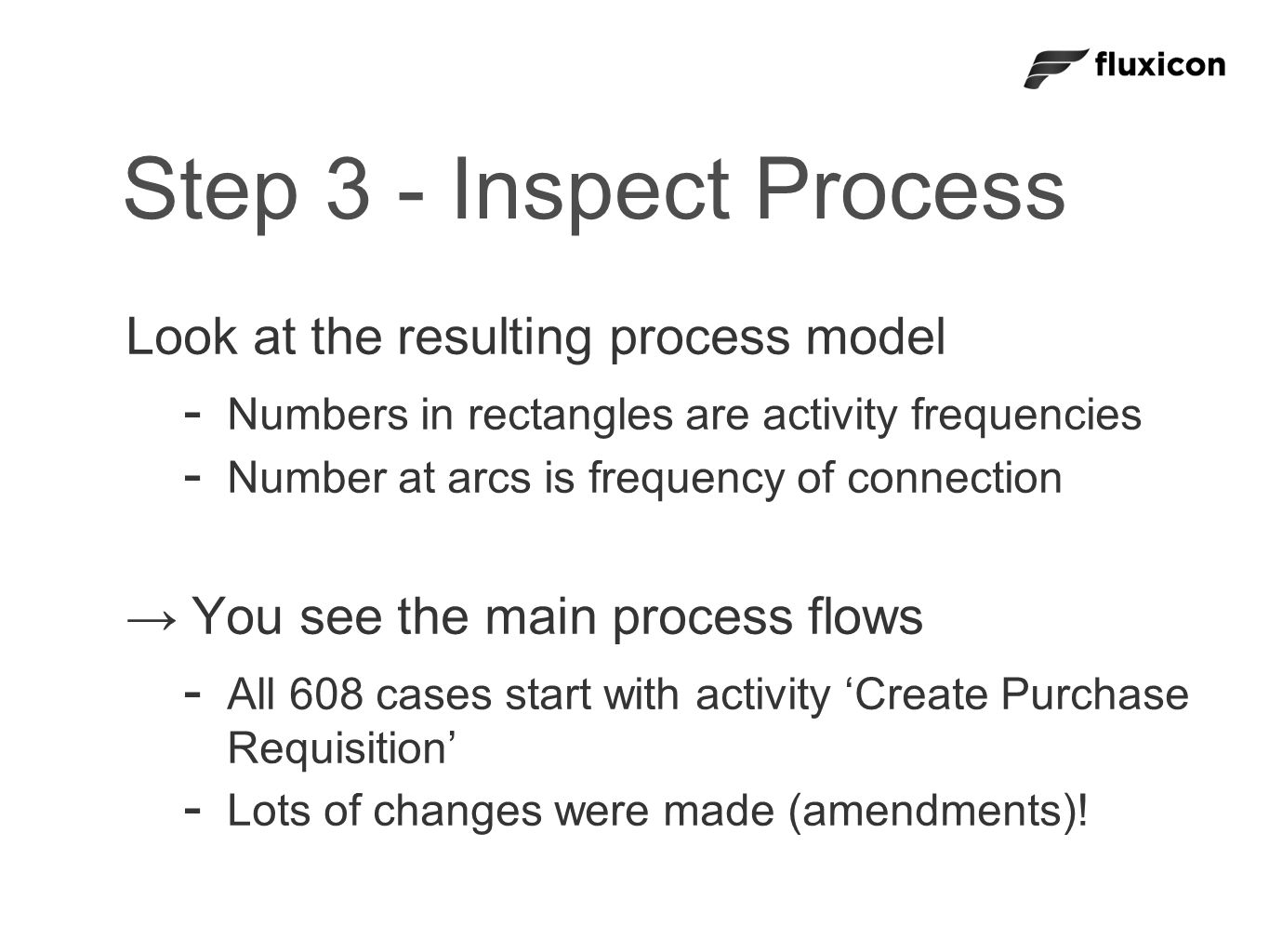 fluxicon

Step 3 - Inspect Process

Look at the resulting process model

- Numbers in rectangles are activity frequencies
- Number at arcs is frequency of connection

→ You see the main process flows

- All 608 cases start with activity ‘Create Purchase Requisition’
- Lots of changes were made (amendments)!